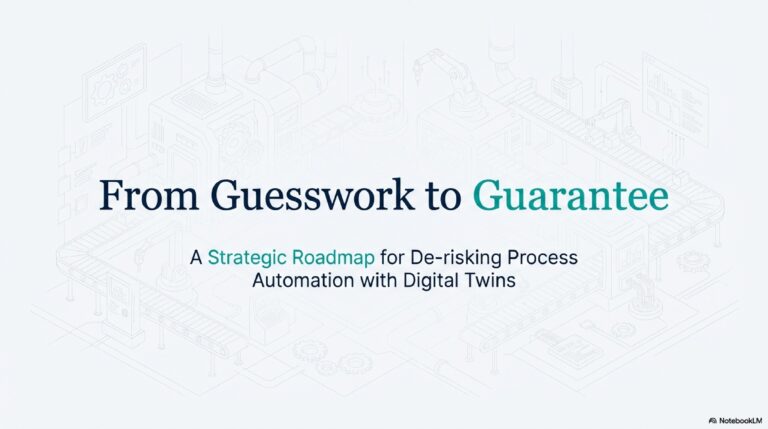 From Guesswork to Guarantee

A Strategic Roadmap for De-risking Process Automation with Digital Twins

NotebookLM